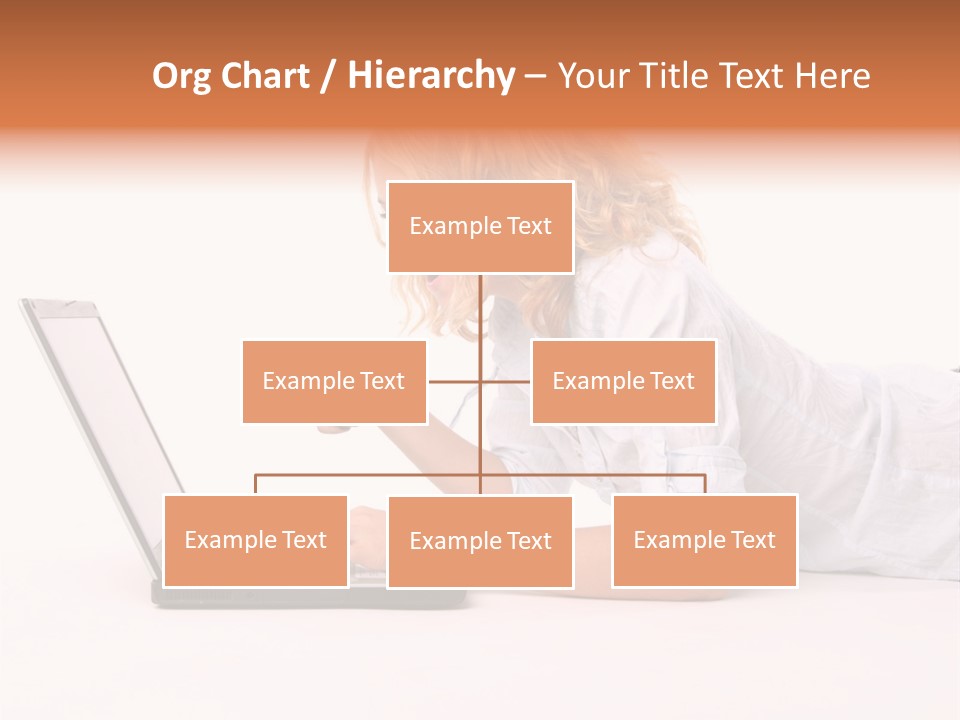 Org Chart / Hierarchy – Your Title Text Here

Example Text

Example Text

Example Text

Example Text

Example Text

Example Text